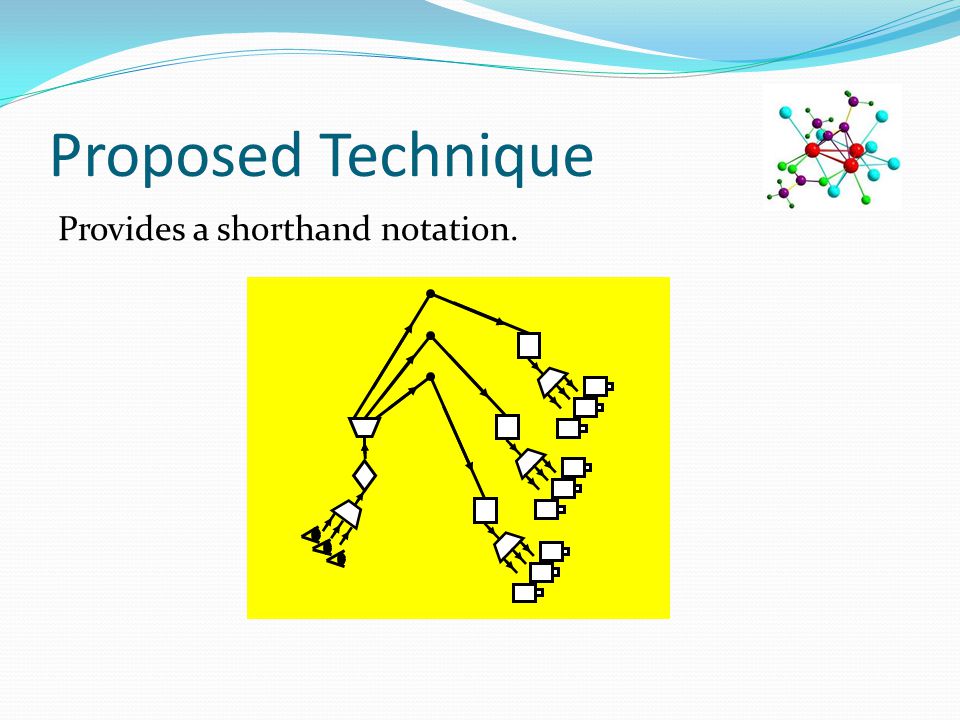 Proposed Technique

Provides a shorthand notation.